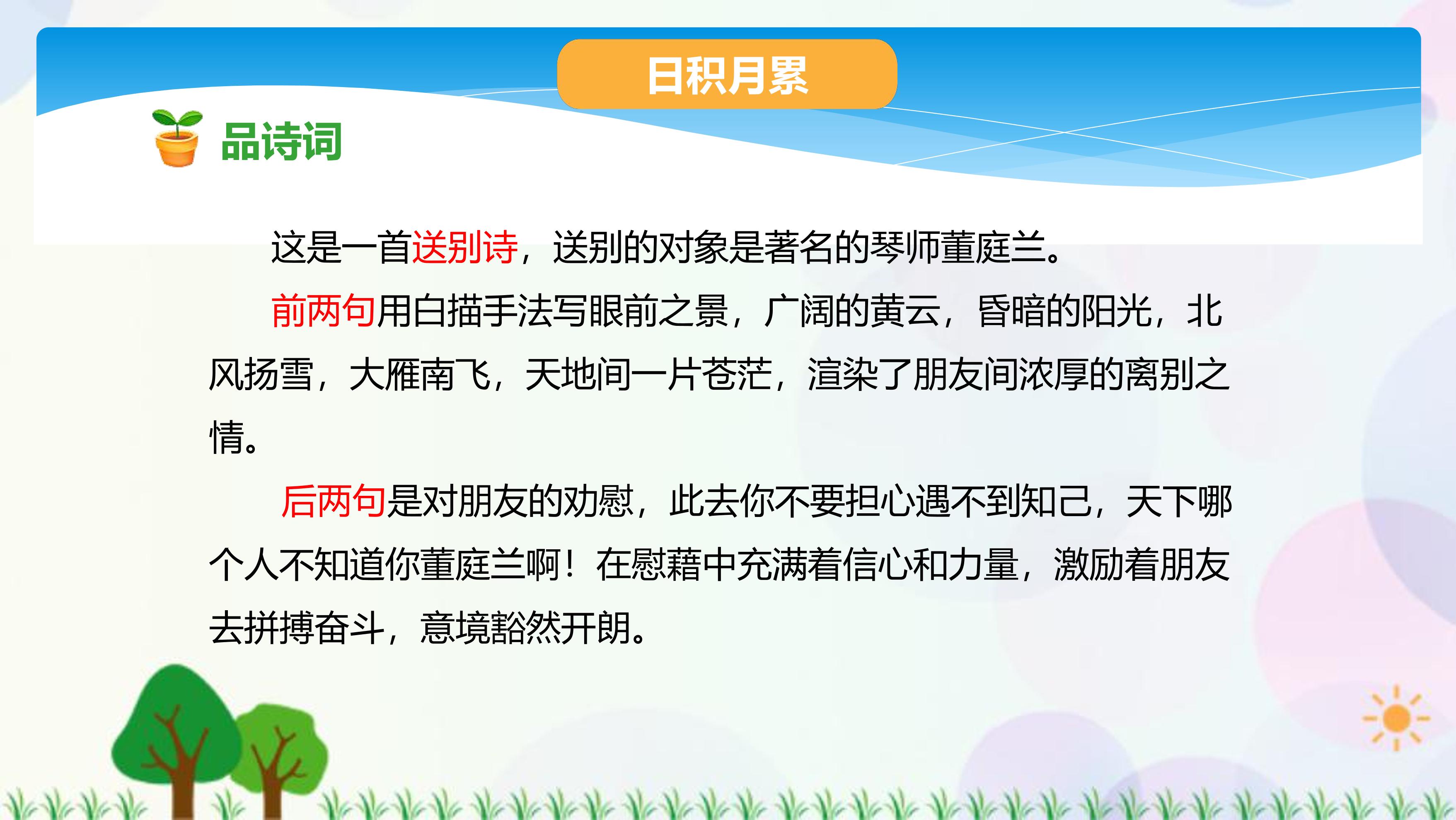 日积月累

品诗词

这是一首送别诗，送别的对象是著名的琴师董庭兰。

前两句用白描手法写眼前之景，广阔的黄云，昏暗的阳光，北风扬雪，大雁南飞，天地间一片苍茫，渲染了朋友间浓厚的离别之情。

后两句是对朋友的劝慰，此去你不要担心遇不到知己，天下哪个人不知道你董庭兰啊！在慰藉中充满着信心和力量，激励着朋友去拼搏奋斗，意境豁然开朗。